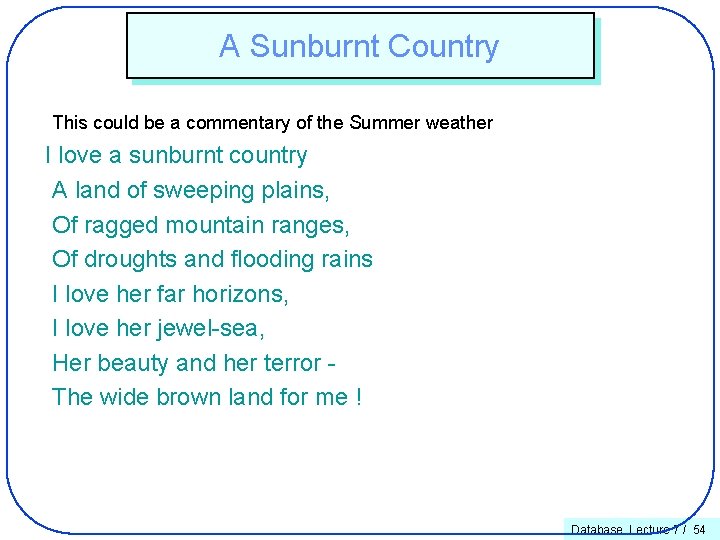 A Sunburnt Country

This could be a commentary of the Summer weather

I love a sunburnt country
A land of sweeping plains,
Of ragged mountain ranges,
Of droughts and flooding rains
I love her far horizons,
I love her jewel-sea,
Her beauty and her terror -
The wide brown land for me !

Database Lecture 7 / 54